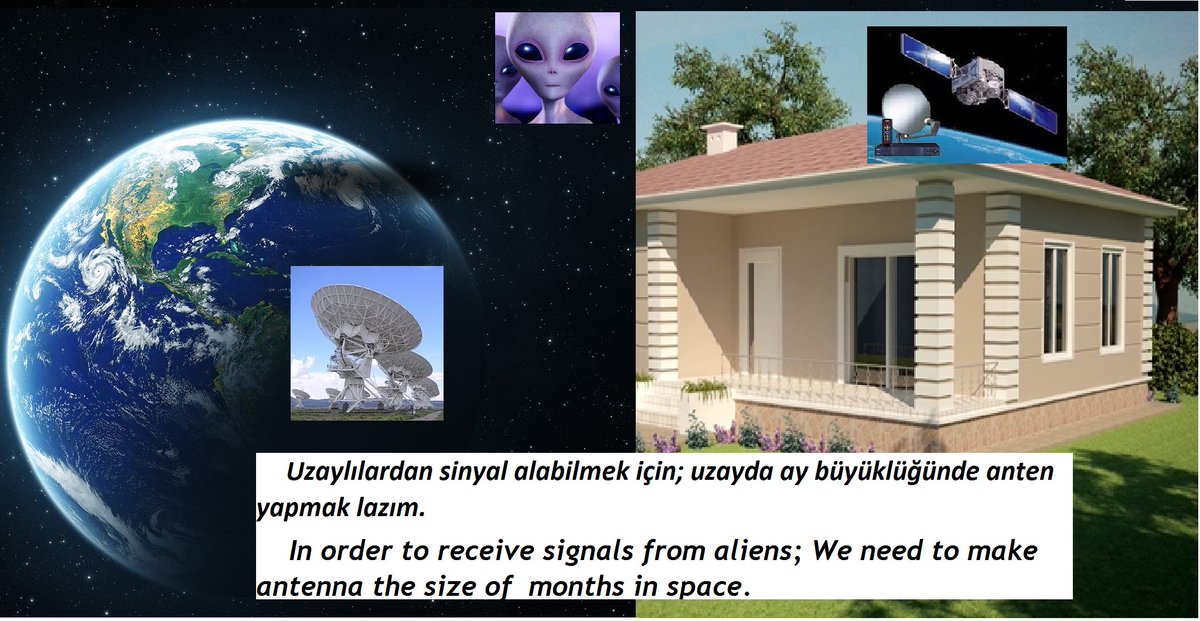 Uzaylılardan sinyal alabilmek için; uzayda ay büyüklüğünde anten yapmak lazım.

In order to receive signals from aliens; We need to make antenna the size of months in space.